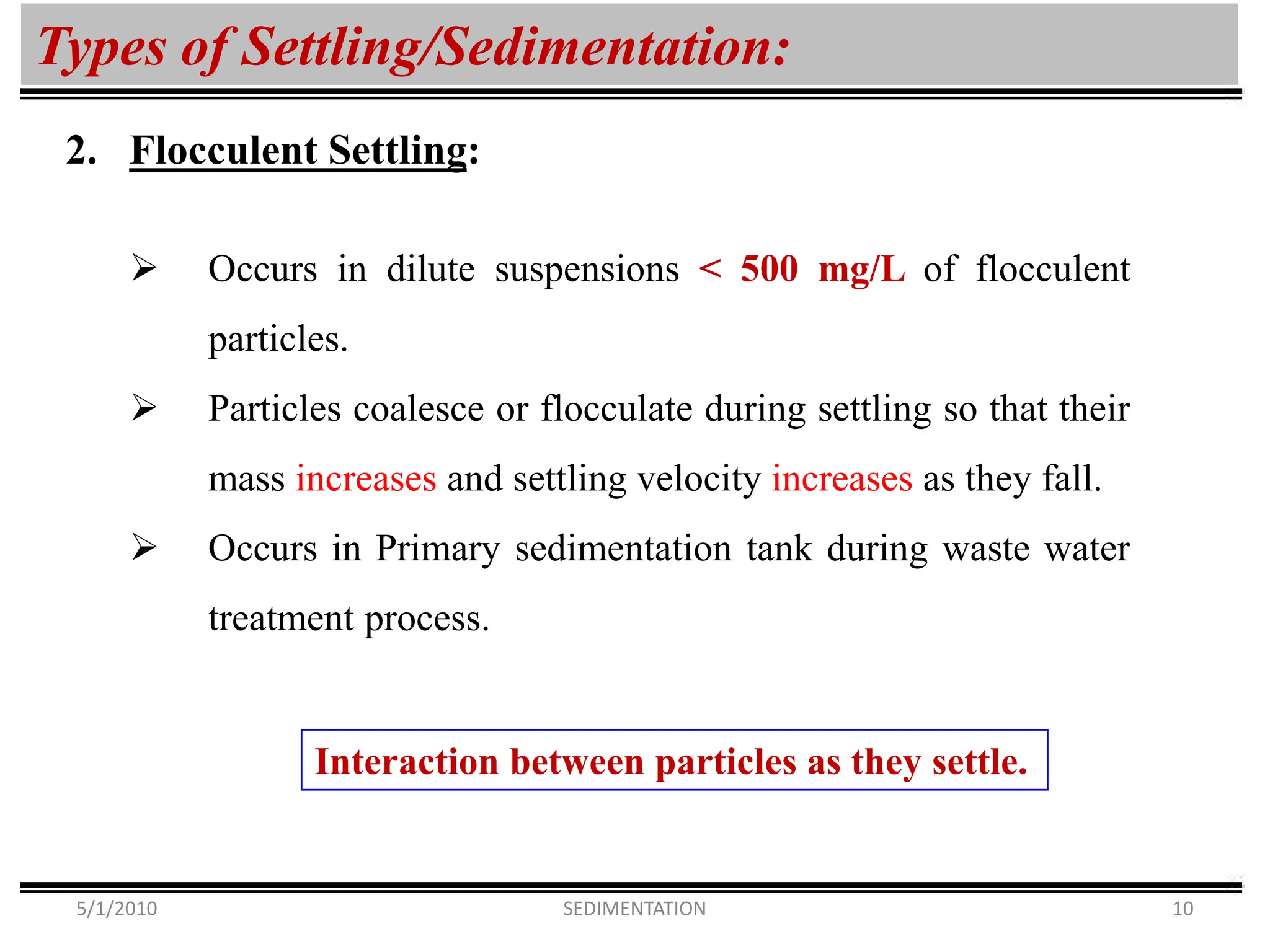 Types of Settling/Sedimentation:

2. Flocculent Settling:

➢ Occurs in dilute suspensions < 500 mg/L of flocculent particles.

➢ Particles coalesce or flocculate during settling so that their mass increases and settling velocity increases as they fall.

➢ Occurs in Primary sedimentation tank during waste water treatment process.

Interaction between particles as they settle.

5/1/2010 SEDIMENTATION 10